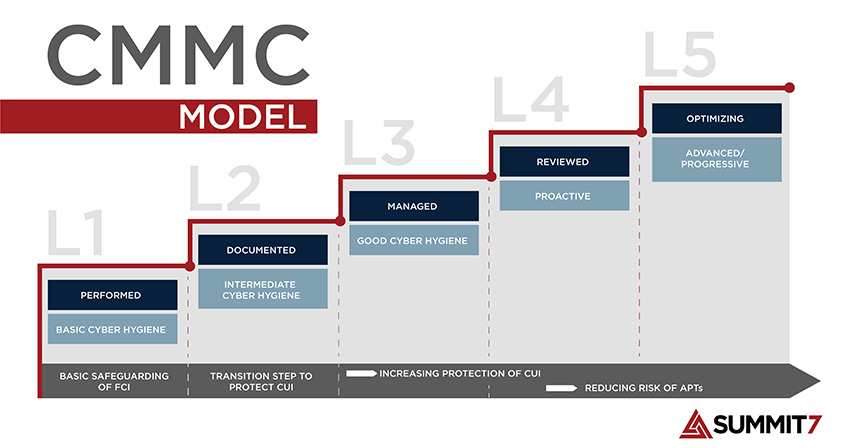 CMMC

MODEL

L1

PERFORMED

BASIC CYBER HYGIENE

L2

DOCUMENTED

INTERMEDIATE CYBER HYGIENE

L3

MANAGED

GOOD CYBER HYGIENE

L4

REVIEWED

PROACTIVE

L5

OPTIMIZING

ADVANCED/ PROGRESSIVE

BASIC SAFEGUARDING OF FCI

TRANSITION STEP TO PROTECT CUI

INCREASING PROTECTION OF CUI

REDUCING RISK OF APTs

SUMMIT7